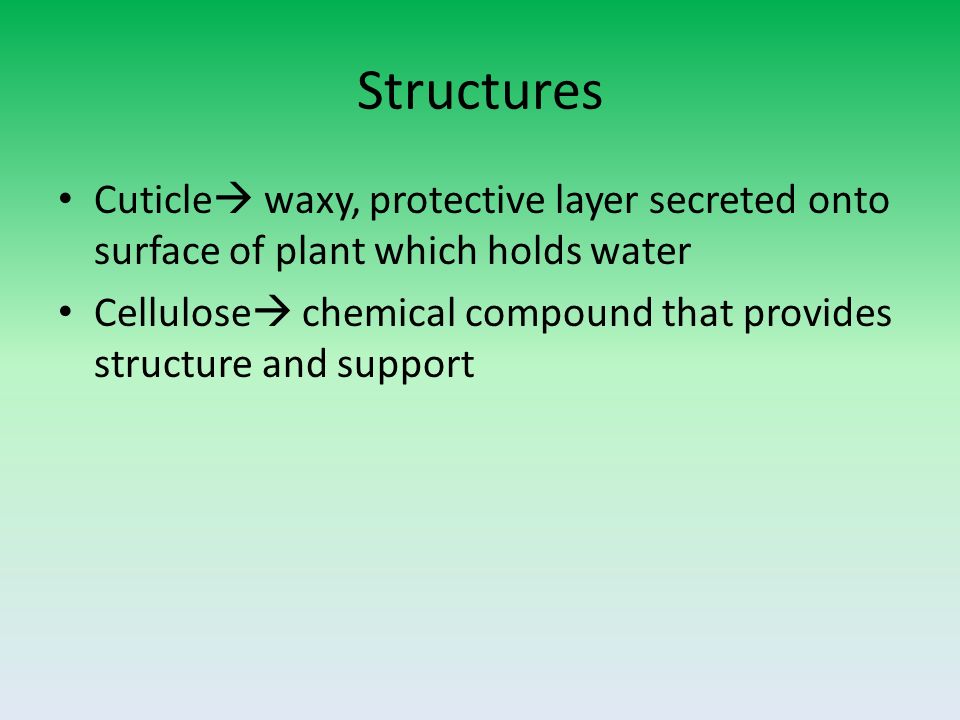 Structures

• Cuticle→ waxy, protective layer secreted onto surface of plant which holds water
• Cellulose→ chemical compound that provides structure and support